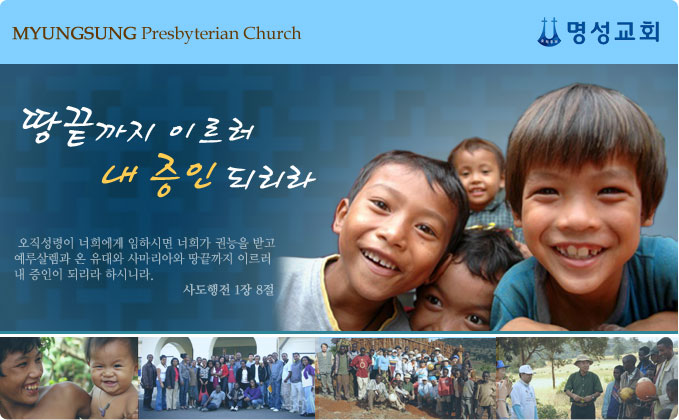 MYUNGSUNG Presbyterian Church

명성교회

땅끝까지 이르러
내 증인 되리라

오직성령이 너희에게 임하시면 너희가 권능을 받고 예루살렘과 온 유대와 사마리아와 땅끝까지 이르러 내 증인이 되리라 하시니라.

사도행전 1장 8절